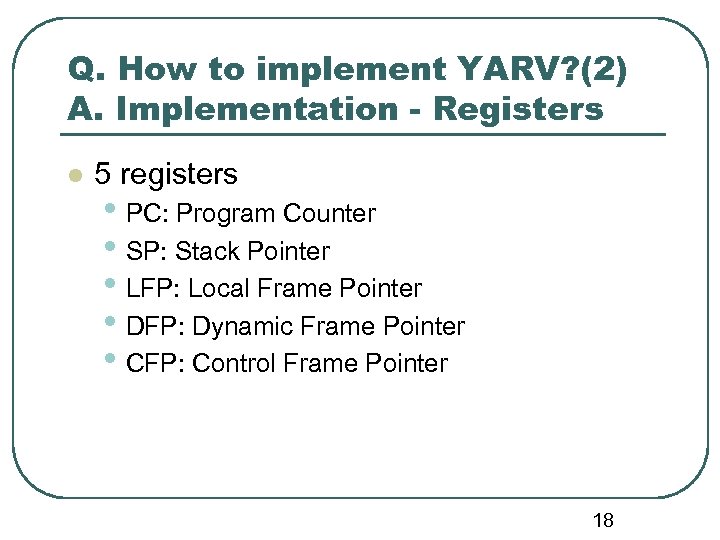 Q. How to implement YARV?(2)
A. Implementation - Registers

- 5 registers
  - PC: Program Counter
  - SP: Stack Pointer
  - LFP: Local Frame Pointer
  - DFP: Dynamic Frame Pointer
  - CFP: Control Frame Pointer

18